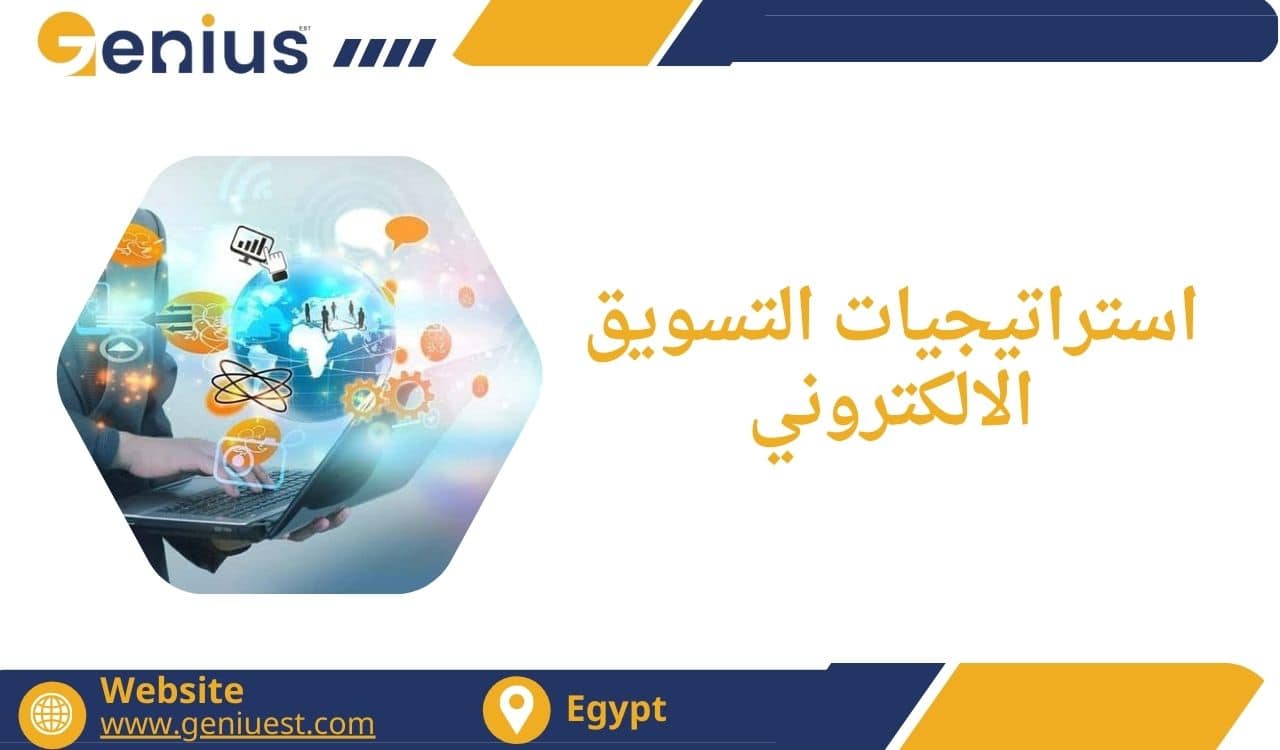 Genius EST

استراتيجيات التسويق الالكتروني

Website
www.geniuest.com

Egypt